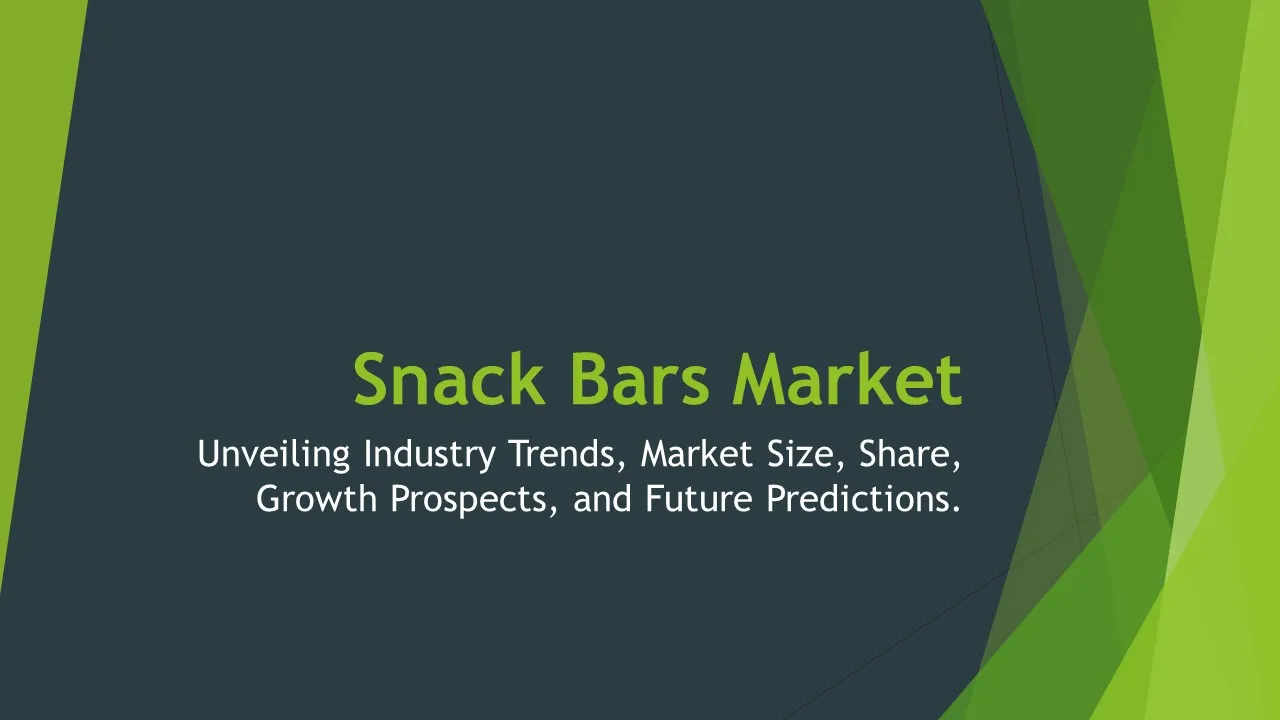 Snack Bars Market

Unveiling Industry Trends, Market Size, Share, Growth Prospects, and Future Predictions.